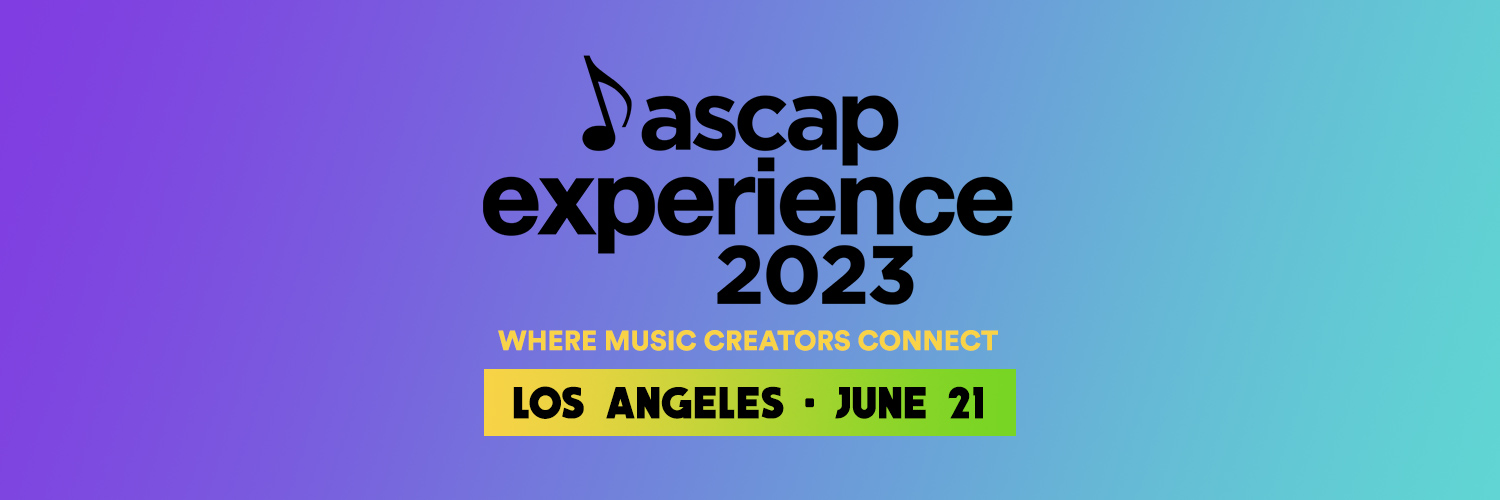 ascap
experience
2023
WHERE MUSIC CREATORS CONNECT
LOS ANGELES · JUNE 21